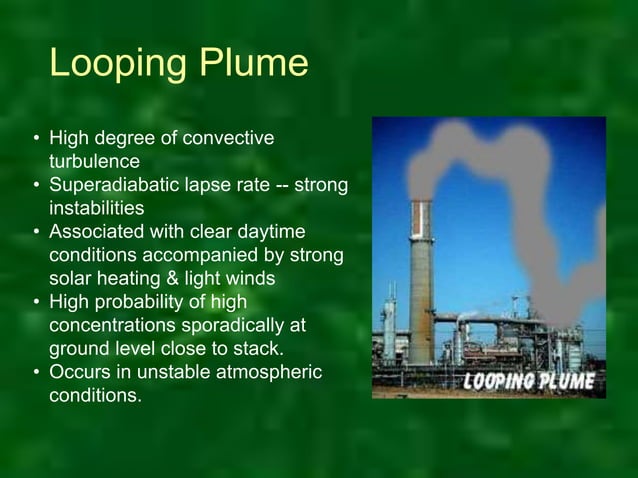 Looping Plume

• High degree of convective turbulence
• Superadiabatic lapse rate -- strong instabilities
• Associated with clear daytime conditions accompanied by strong solar heating & light winds
• High probability of high concentrations sporadically at ground level close to stack.
• Occurs in unstable atmospheric conditions.

LOOPING PLUME